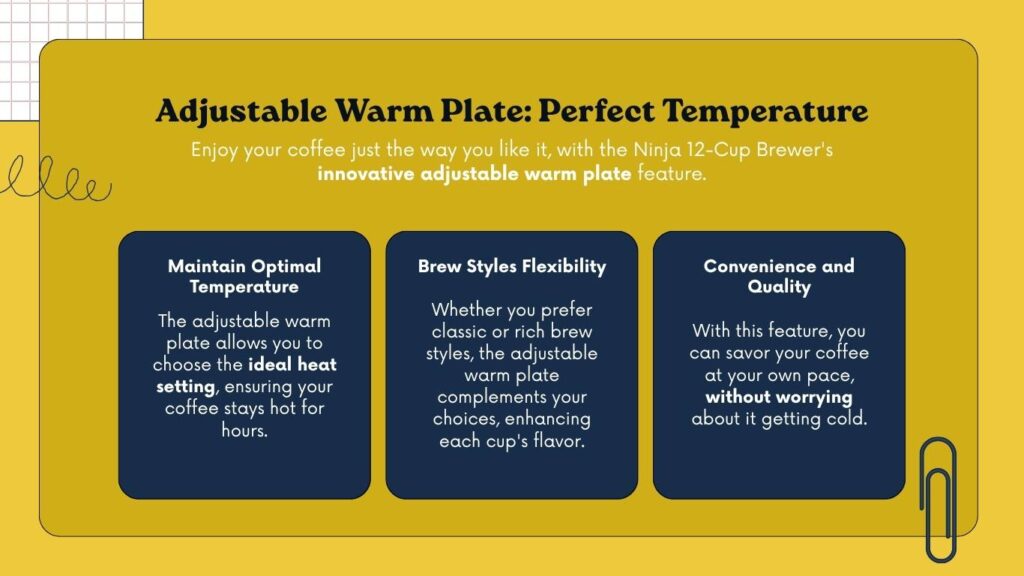 Adjustable Warm Plate: Perfect Temperature

Enjoy your coffee just the way you like it, with the Ninja 12-Cup Brewer's innovative adjustable warm plate feature.

Maintain Optimal Temperature

The adjustable warm plate allows you to choose the ideal heat setting, ensuring your coffee stays hot for hours.

Brew Styles Flexibility

Whether you prefer classic or rich brew styles, the adjustable warm plate complements your choices, enhancing each cup's flavor.

Convenience and Quality

With this feature, you can savor your coffee at your own pace, without worrying about it getting cold.